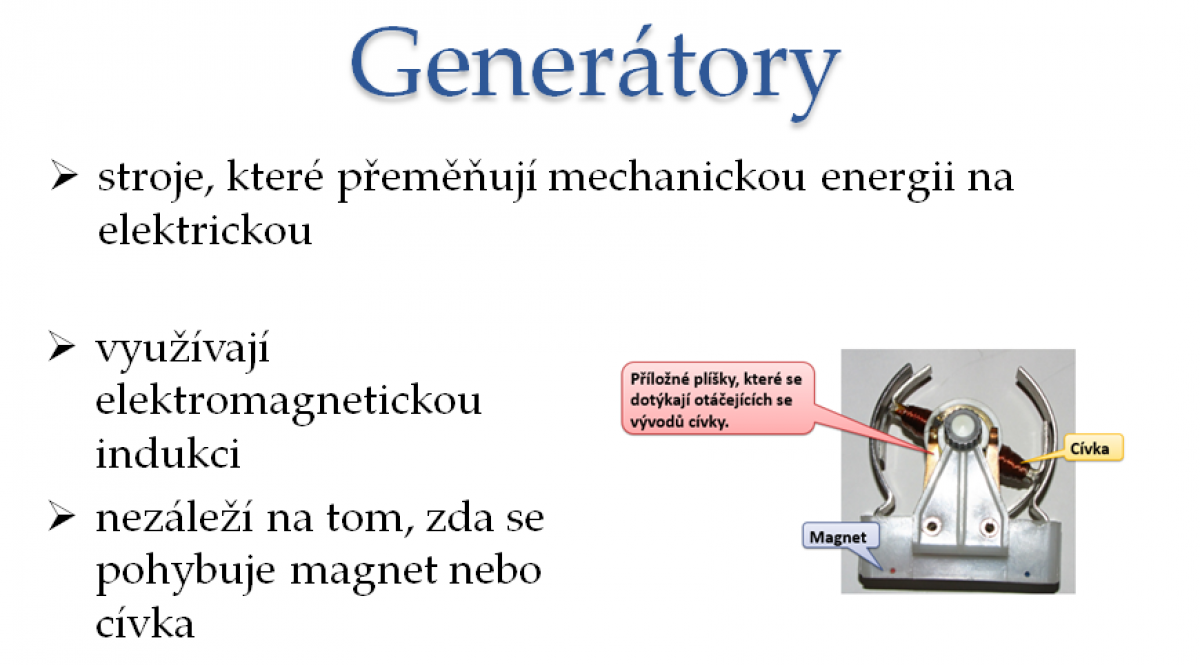 Generátory

➢ stroje, které přeměňují mechanickou energii na elektrickou

➢ využívají elektromagnetickou indukci

➢ nezáleží na tom, zda se pohybuje magnet nebo cívka

Příložné plíšky, které se dotýkají otáčejících se vývodů cívky.

Cívka

Magnet